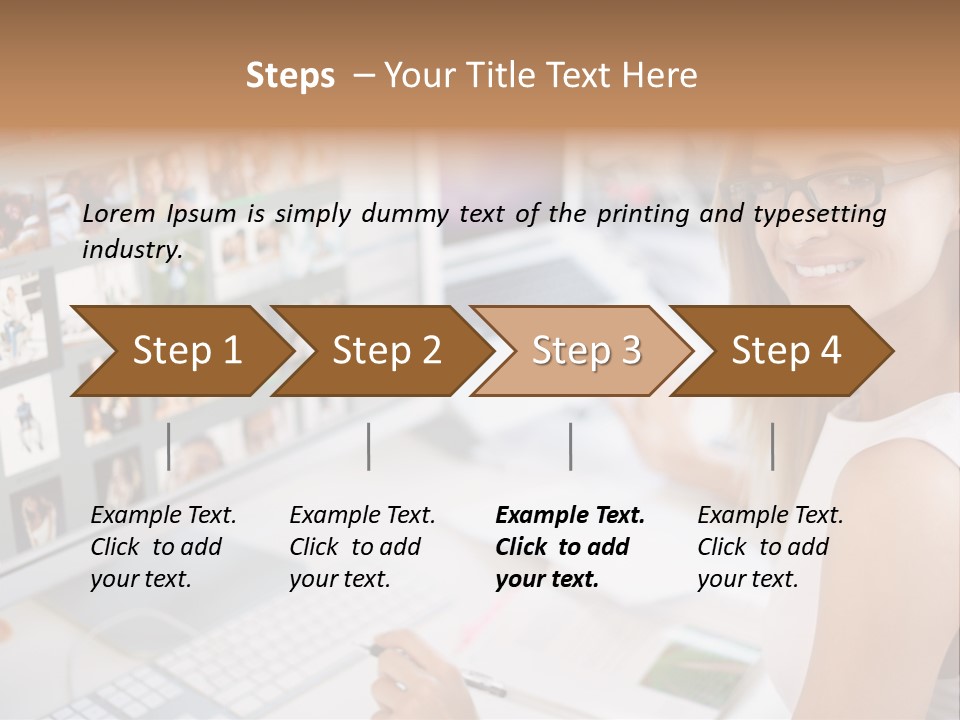 Steps – Your Title Text Here

Lorem Ipsum is simply dummy text of the printing and typesetting industry.

Step 1

Step 2

Step 3

Step 4

Example Text. Click to add your text.

Example Text. Click to add your text.

Example Text. Click to add your text.

Example Text. Click to add your text.